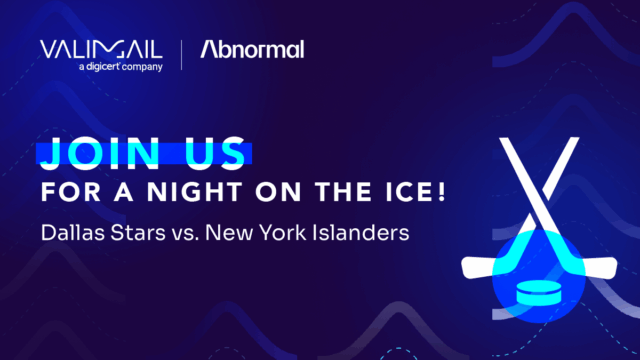 VALIMAIL
a digicert company

Abnormal

JOIN US
FOR A NIGHT ON THE ICE!

Dallas Stars vs. New York Islanders